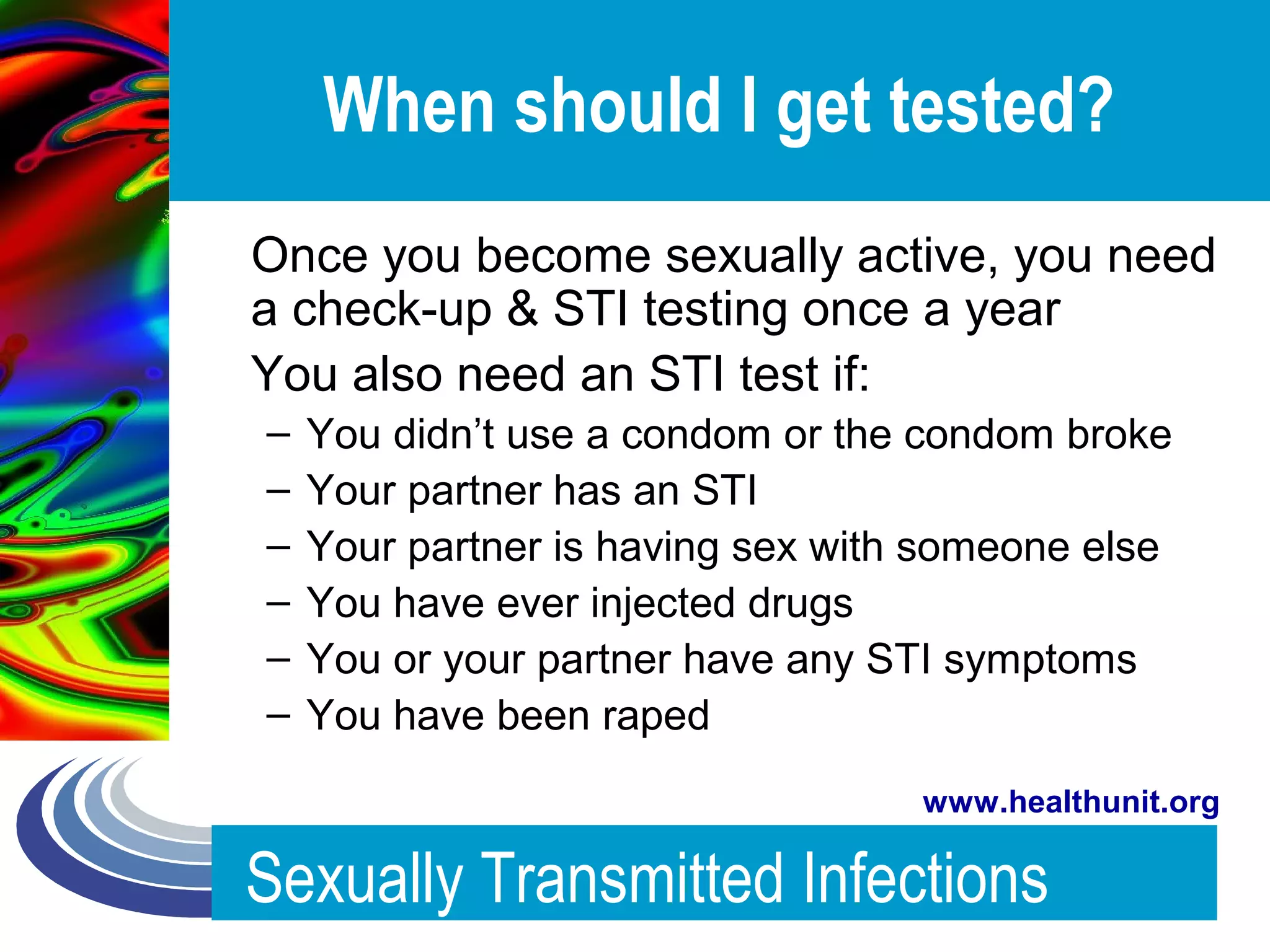 When should I get tested?

Once you become sexually active, you need a check-up & STI testing once a year

You also need an STI test if:

– You didn’t use a condom or the condom broke
– Your partner has an STI
– Your partner is having sex with someone else
– You have ever injected drugs
– You or your partner have any STI symptoms
– You have been raped

www.healthunit.org

Sexually Transmitted Infections